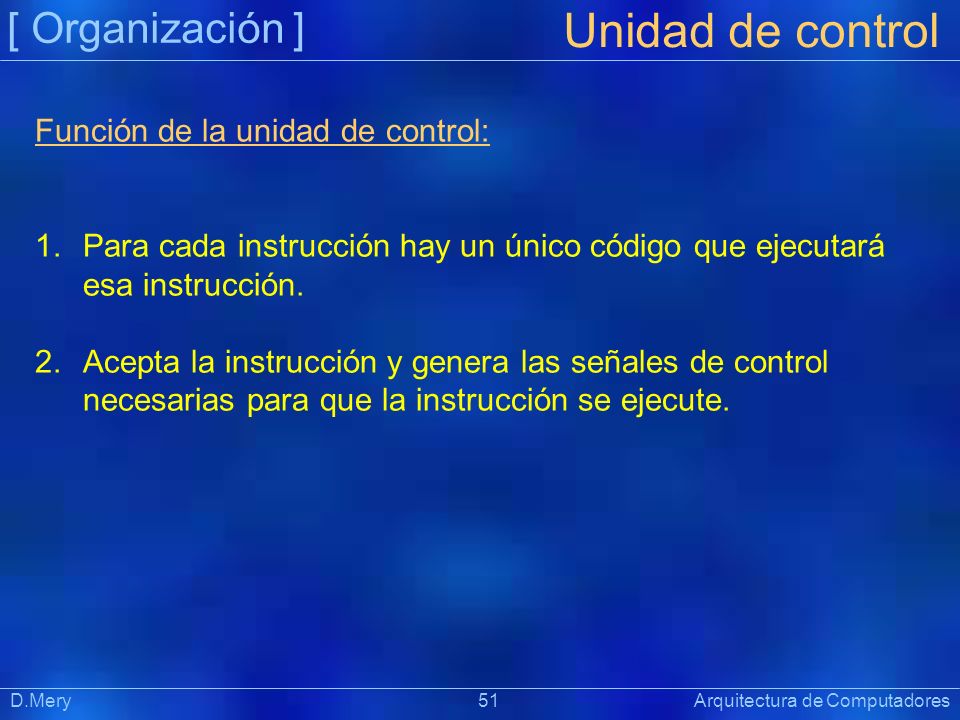 [ Organización ]

Unidad de control

Función de la unidad de control:

1. Para cada instrucción hay un único código que ejecutará esa instrucción.

2. Acepta la instrucción y genera las señales de control necesarias para que la instrucción se ejecute.

D.Mery

51

Arquitectura de Computadores